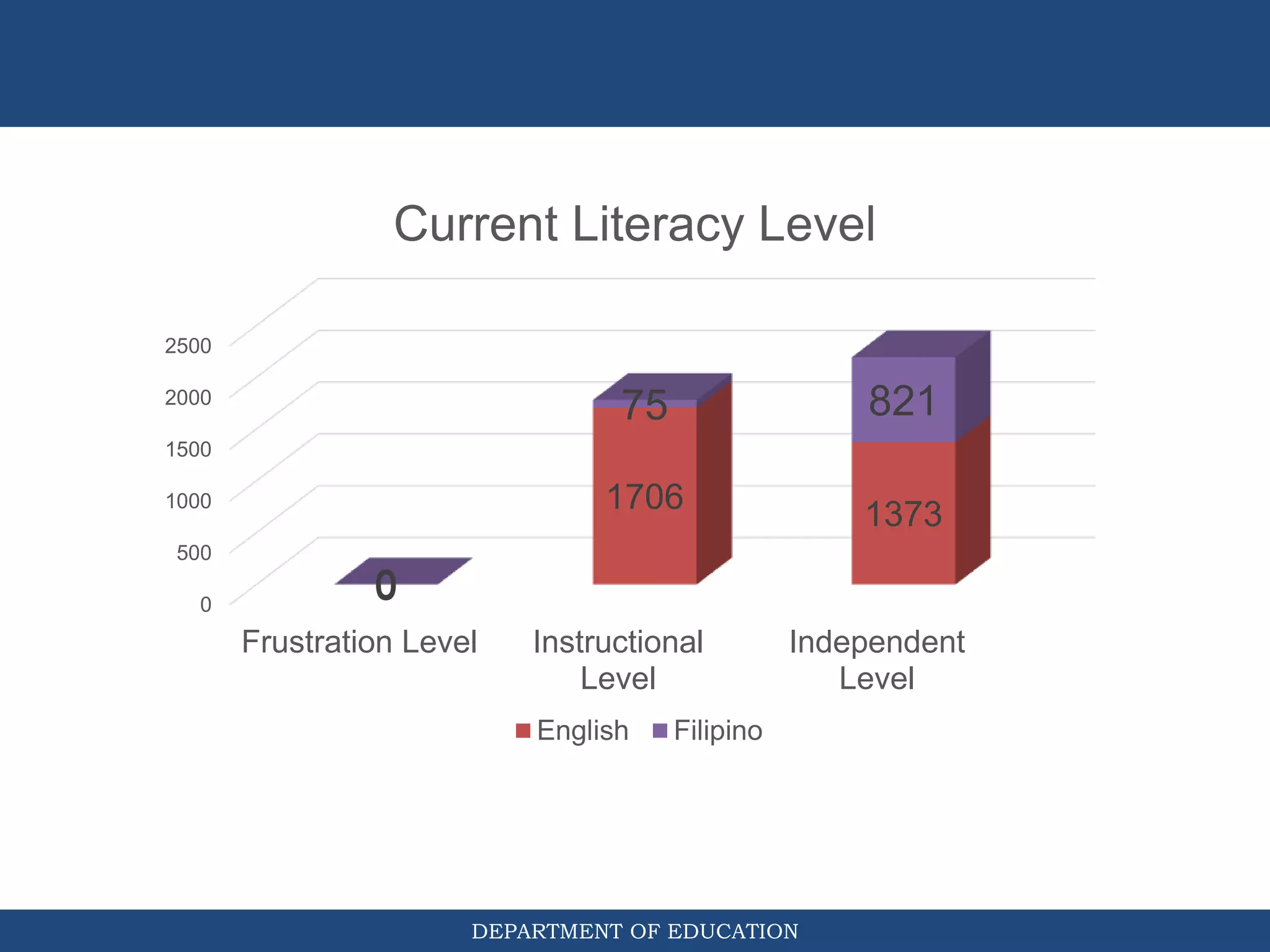 Current Literacy Level

2500
2000
1500
1000
500
0

0

75

1706

821

1373

Frustration Level

Instructional Level

Independent Level

English Filipino

DEPARTMENT OF EDUCATION